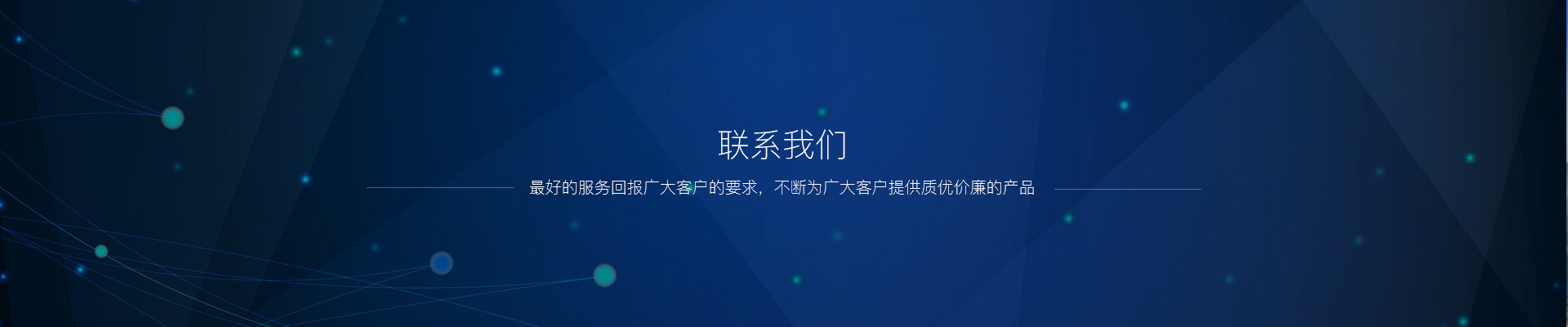 联系我们

最好的服务回报广大客户的要求，不断为广大客户提供质优价廉的产品